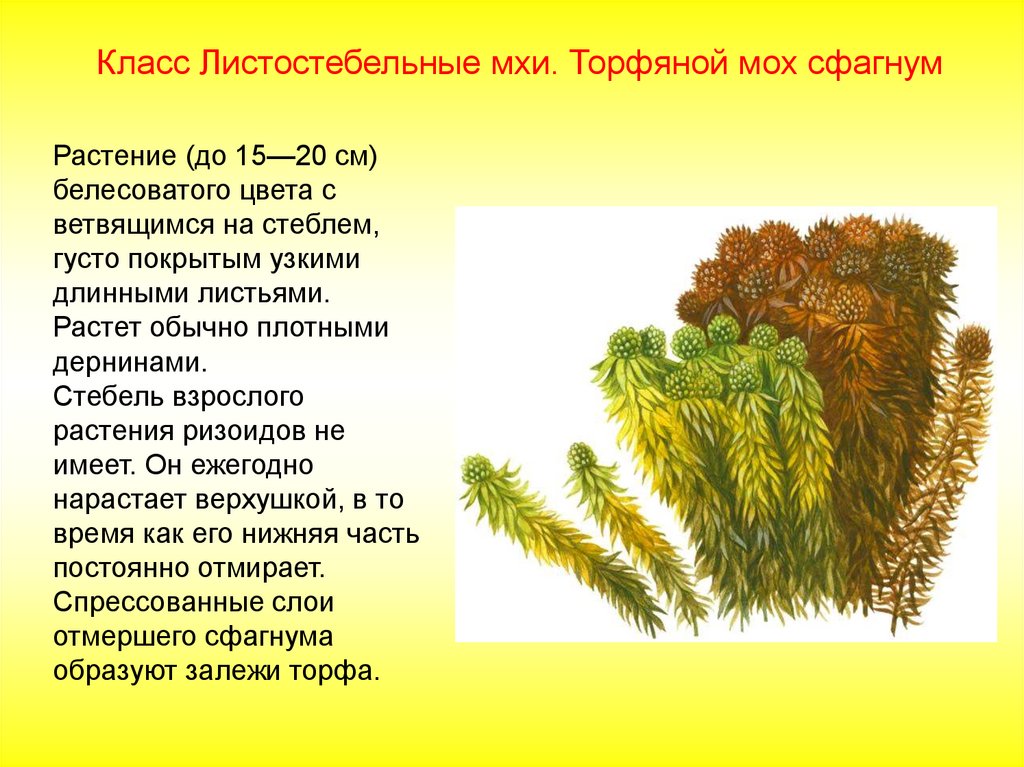 Класс Листостебельные мхи. Торфяной мох сфагнум

Растение (до 15—20 см) белесоватого цвета с ветвящимся на стеблем, густо покрытым узкими длинными листьями.
Растет обычно плотными дернинами.
Стебель взрослого растения ризоидов не имеет. Он ежегодно нарастает верхушкой, в то время как его нижняя часть постоянно отмирает. Спрессованные слои отмершего сфагнума образуют залежи торфа.